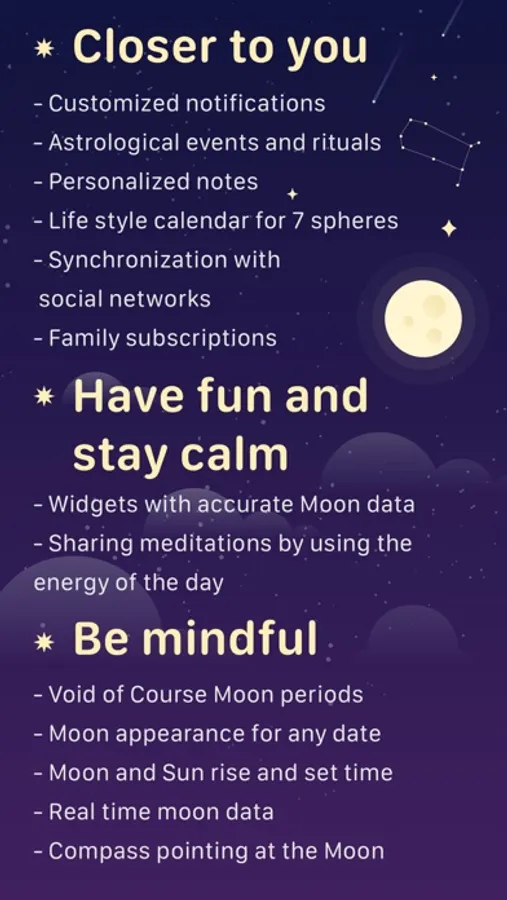 Closer to you

- Customized notifications
- Astrological events and rituals
- Personalized notes
- Life style calendar for 7 spheres
- Synchronization with social networks
- Family subscriptions

Have fun and stay calm

- Widgets with accurate Moon data
- Sharing meditations by using the energy of the day

Be mindful

- Void of Course Moon periods
- Moon appearance for any date
- Moon and Sun rise and set time
- Real time moon data
- Compass pointing at the Moon